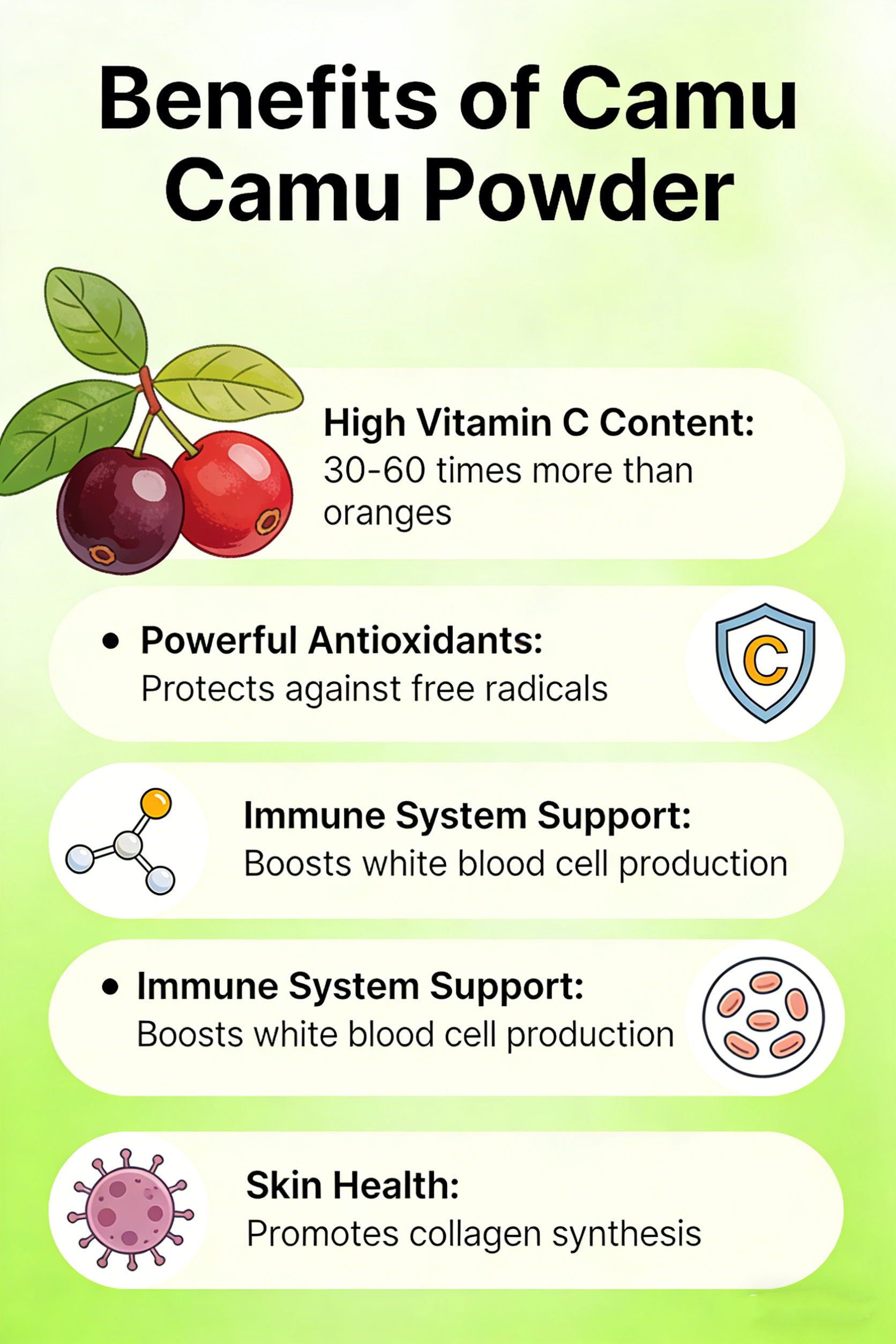 Benefits of Camu Camu Powder

High Vitamin C Content:
30-60 times more than oranges

• Powerful Antioxidants:
Protects against free radicals

C

Immune System Support:
Boosts white blood cell production

• Immune System Support:
Boosts white blood cell production

Skin Health:
Promotes collagen synthesis